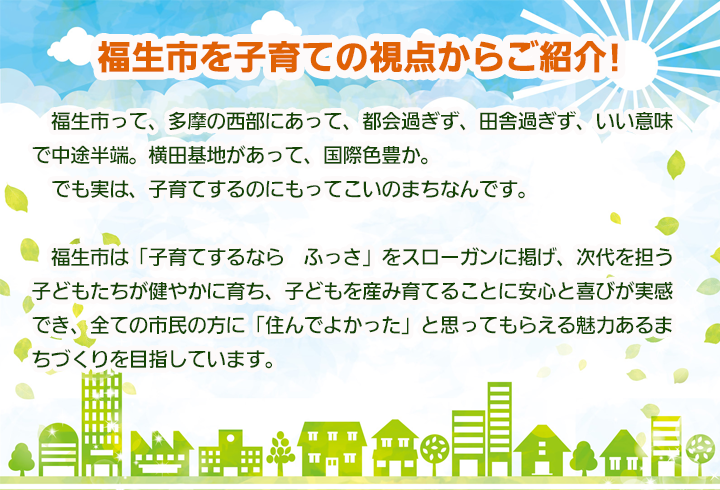 福生市を子育ての視点からご紹介!

福生市って、多摩の西部にあって、都会過ぎず、田舎過ぎず、いい意味で中途半端。横田基地があって、国際色豊か。
でも実は、子育てするのにもってこいのまちなんです。

福生市は「子育てするなら　ふっさ」をスローガンに掲げ、次代を担う子どもたちが健やかに育ち、子どもを産み育てることに安心と喜びが実感でき、全ての市民の方に「住んでよかった」と思ってもらえる魅力あるまちづくりを目指しています。